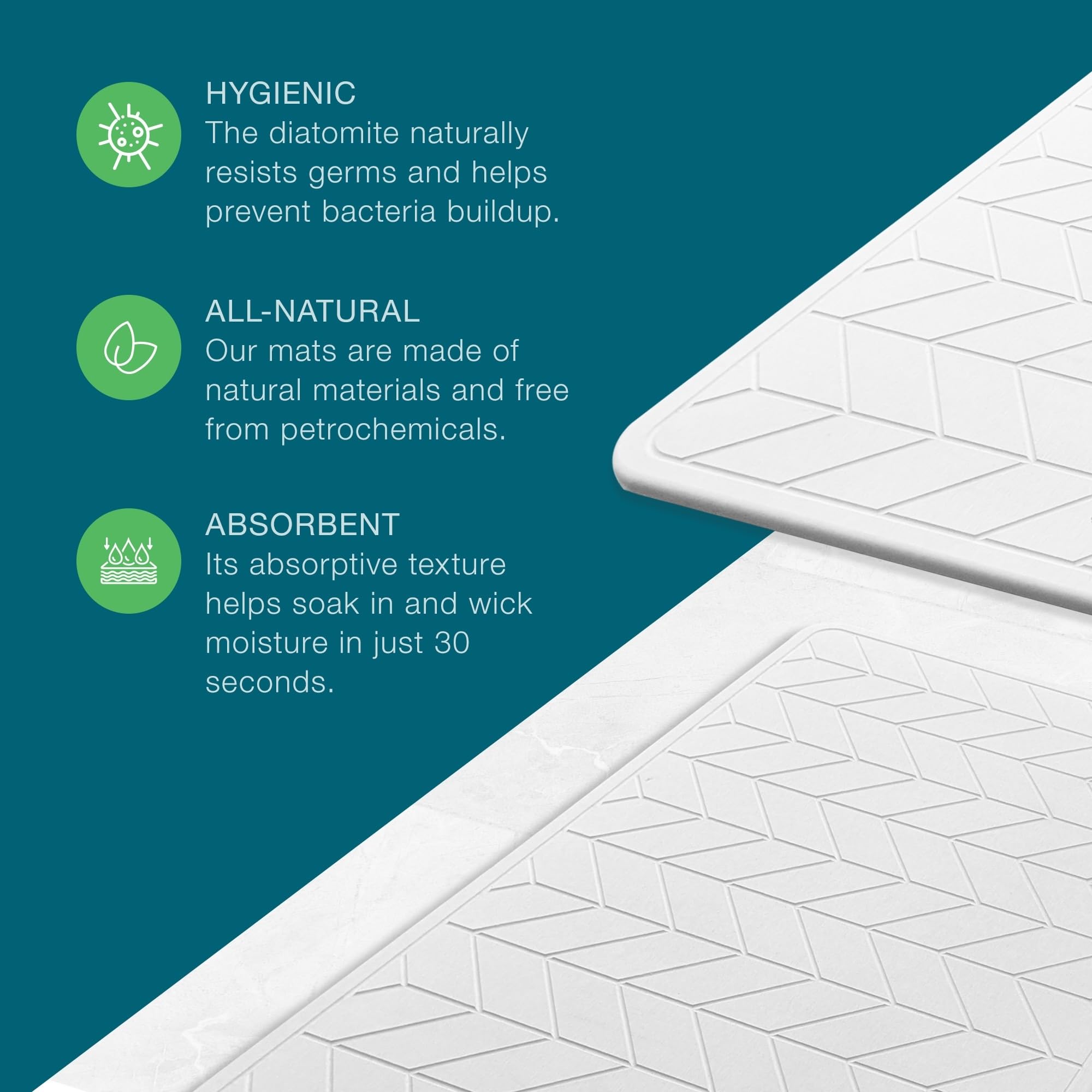 HYGIENIC
The diatomite naturally resists germs and helps prevent bacteria buildup.

ALL-NATURAL
Our mats are made of natural materials and free from petrochemicals.

ABSORBENT
Its absorptive texture helps soak in and wick moisture in just 30 seconds.